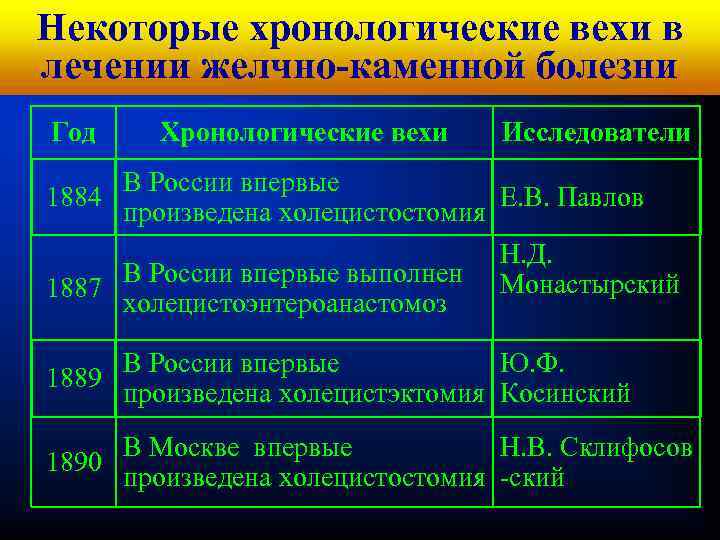 Некоторые хронологические вехи в лечении желчно-каменной болезни

| Год | Хронологические вехи | Исследователи |
|---|---|---|
| 1884 | В России впервые произведена холецистостомия | Е.В. Павлов |
| 1887 | В России впервые выполнен холецистоэнтероанастомоз | Н.Д. Монастырский |
| 1889 | В России впервые произведена холецистэктомия | Ю.Ф. Косинский |
| 1890 | В Москве впервые произведена холецистостомия | Н.В. Склифосов -ский |